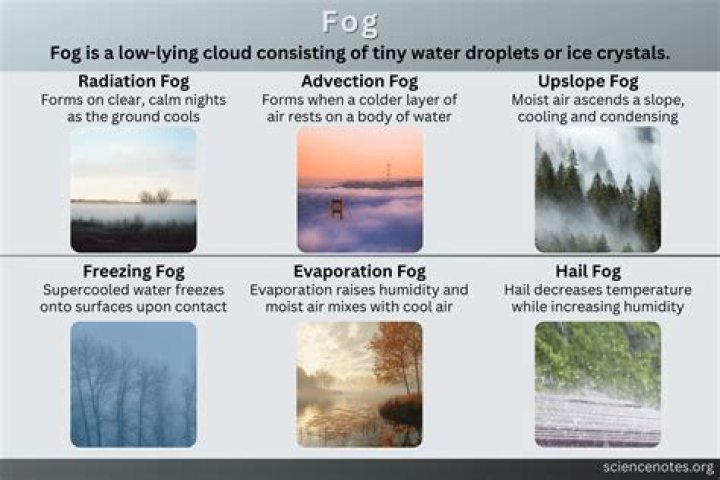 Fog

Fog is a low-lying cloud consisting of tiny water droplets or ice crystals.

Radiation Fog
Forms on clear, calm nights as the ground cools

Advection Fog
Forms when a colder layer of air rests on a body of water

Upslope Fog
Moist air ascends a slope, cooling and condensing

Freezing Fog
Supercooled water freezes onto surfaces upon contact

Evaporation Fog
Evaporation raises humidity and moist air mixes with cool air

Hail Fog
Hail decreases temperature while increasing humidity

sciencenotes.org